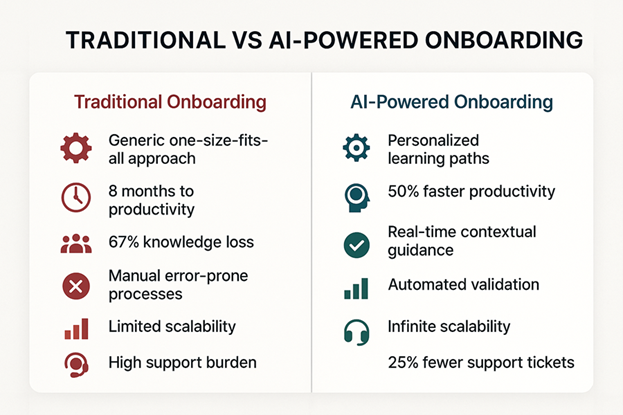 TRADITIONAL VS AI-POWERED ONBOARDING

Traditional Onboarding

Generic one-size-fits-all approach

8 months to productivity

67% knowledge loss

Manual error-prone processes

Limited scalability

High support burden

AI-Powered Onboarding

Personalized learning paths

50% faster productivity

Real-time contextual guidance

Automated validation

Infinite scalability

25% fewer support tickets